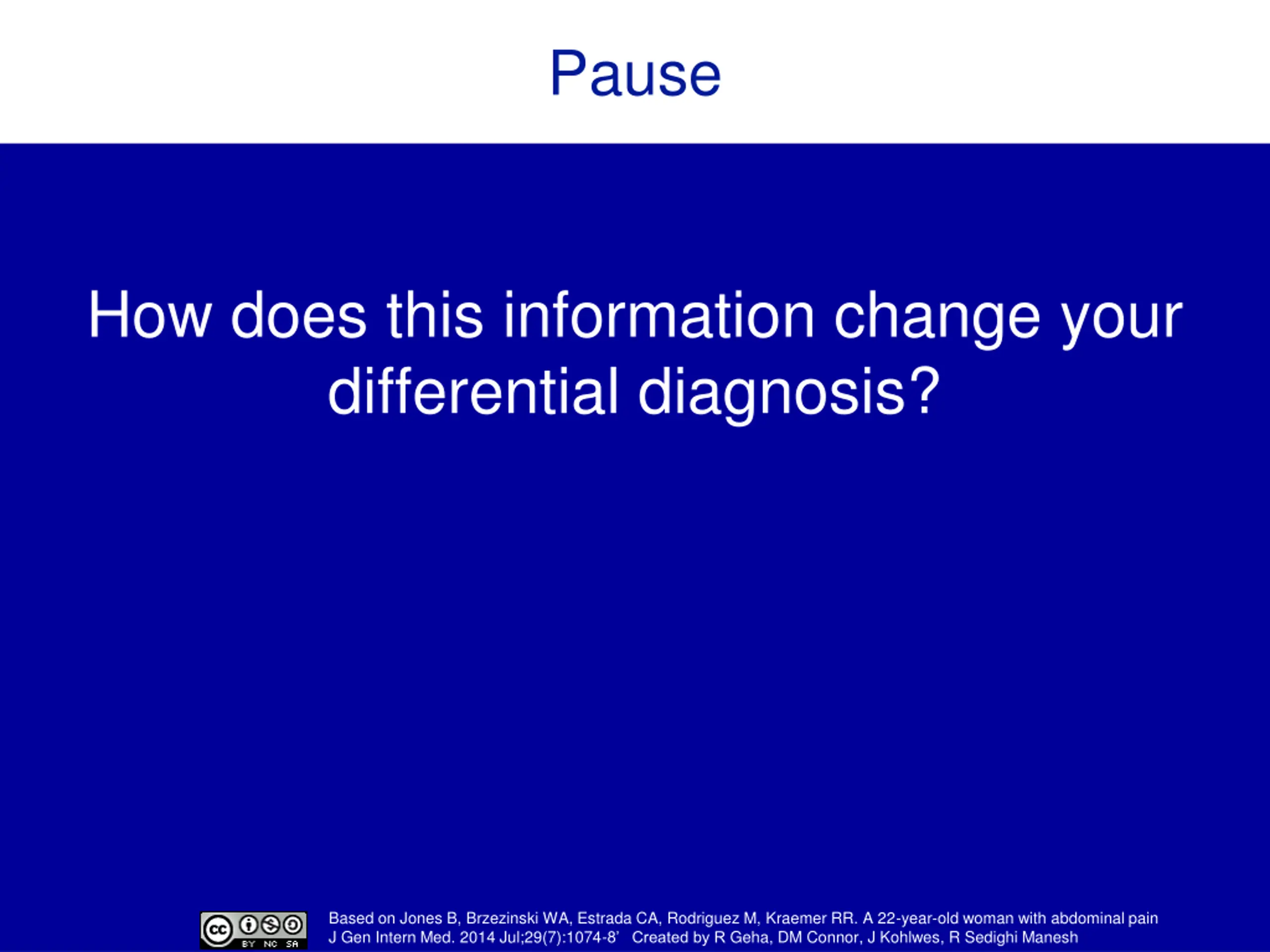 Pause

How does this information change your differential diagnosis?

cc BY NC SA

Based on Jones B, Brzezinski WA, Estrada CA, Rodriguez M, Kraemer RR. A 22-year-old woman with abdominal pain J Gen Intern Med. 2014 Jul;29(7):1074-8' Created by R Geha, DM Connor, J Kohlwes, R Sedighi Manesh